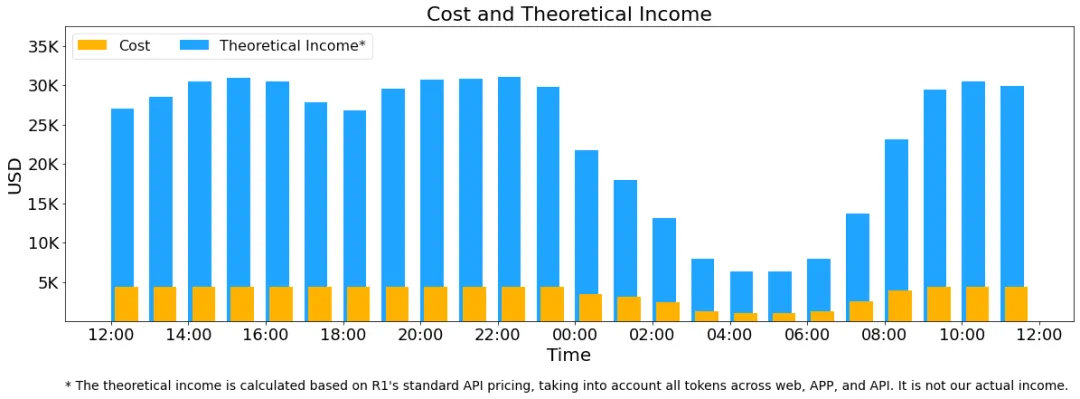 Cost and Theoretical Income

Cost
Theoretical Income*

USD

35K
30K
25K
20K
15K
10K
5K

12:00
14:00
16:00
18:00
20:00
22:00
00:00
02:00
04:00
06:00
08:00
10:00
12:00

Time

* The theoretical income is calculated based on R1's standard API pricing, taking into account all tokens across web, APP, and API. It is not our actual income.